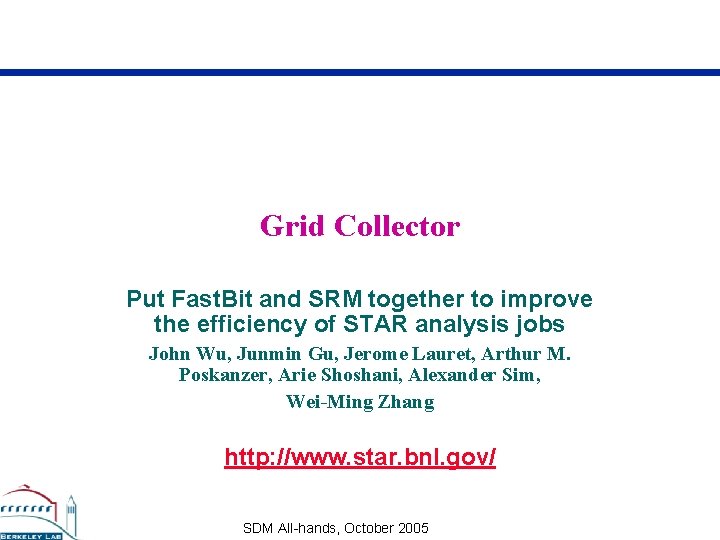 Grid Collector

Put FastBit and SRM together to improve the efficiency of STAR analysis jobs

John Wu, Junmin Gu, Jerome Lauret, Arthur M. Poskanzer, Arie Shoshani, Alexander Sim,

Wei-Ming Zhang

http://www.star.bnl.gov/

BERKELEY LAB

SDM All-hands, October 2005